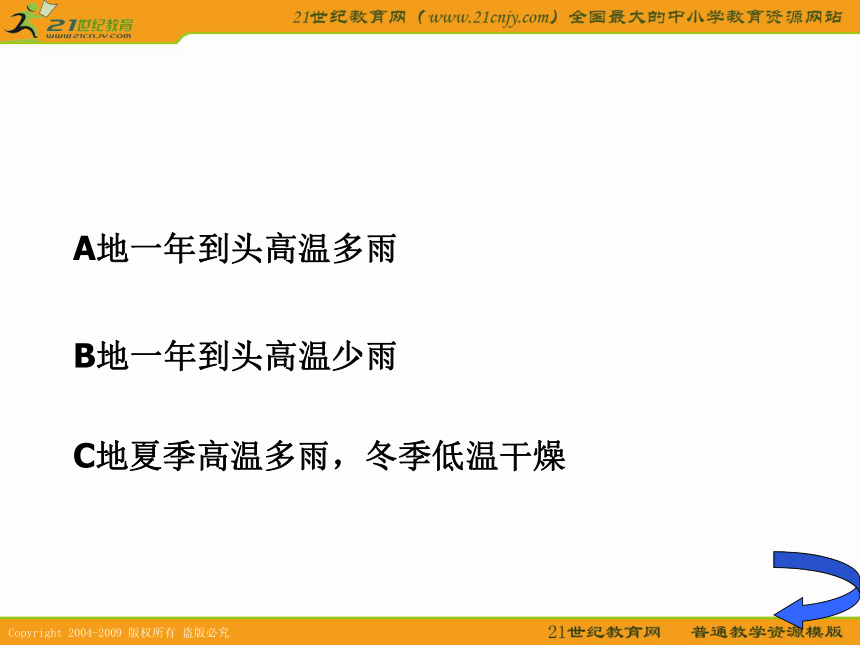 21世纪教育
www.21cnjy.com

21世纪教育网（www.21cnjy.com）全国最大的中小学教育资源网站

A地一年到头高温多雨

B地一年到头高温少雨

C地夏季高温多雨，冬季低温干燥

Copyright 2004-2009 版权所有 盗版必究

21世纪教育网　普通教学资源模版